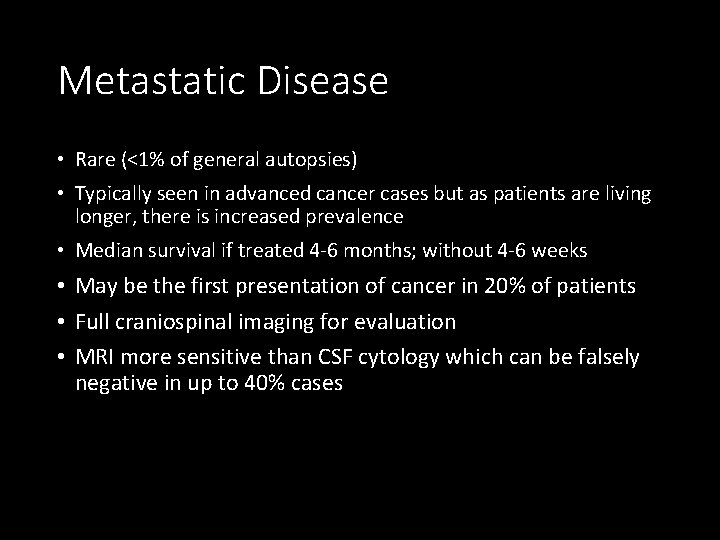 Metastatic Disease

• Rare (<1% of general autopsies)
• Typically seen in advanced cancer cases but as patients are living longer, there is increased prevalence
• Median survival if treated 4-6 months; without 4-6 weeks
• May be the first presentation of cancer in 20% of patients
• Full craniospinal imaging for evaluation
• MRI more sensitive than CSF cytology which can be falsely negative in up to 40% cases